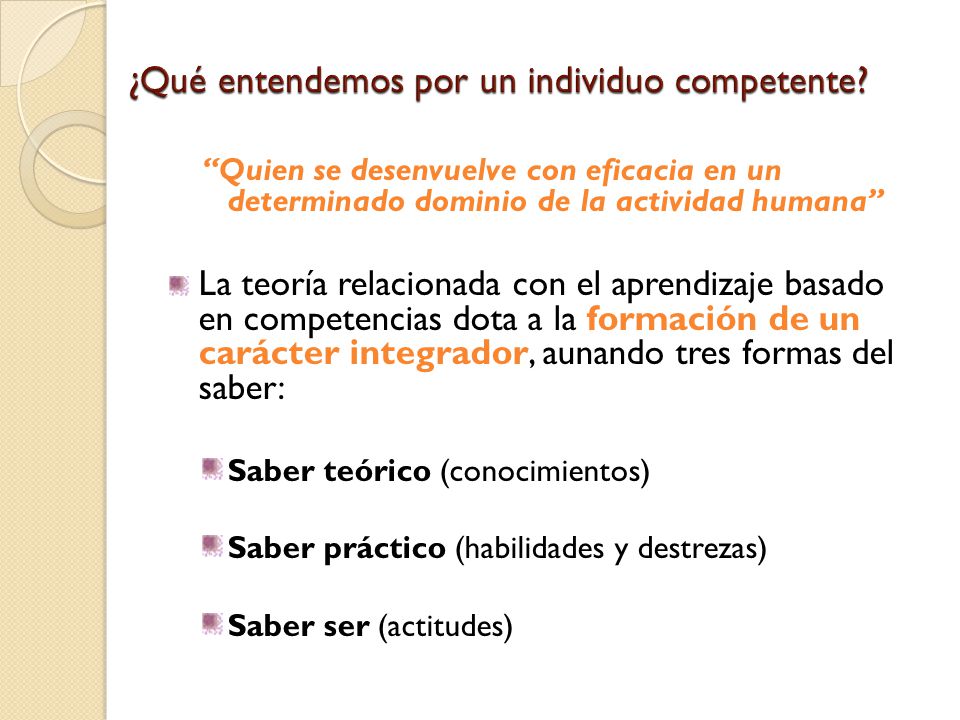 ¿Qué entendemos por un individuo competente?

“Quien se desenvuelve con eficacia en un determinado dominio de la actividad humana”

La teoría relacionada con el aprendizaje basado en competencias dota a la formación de un carácter integrador, aunando tres formas del saber:

Saber teórico (conocimientos)

Saber práctico (habilidades y destrezas)

Saber ser (actitudes)